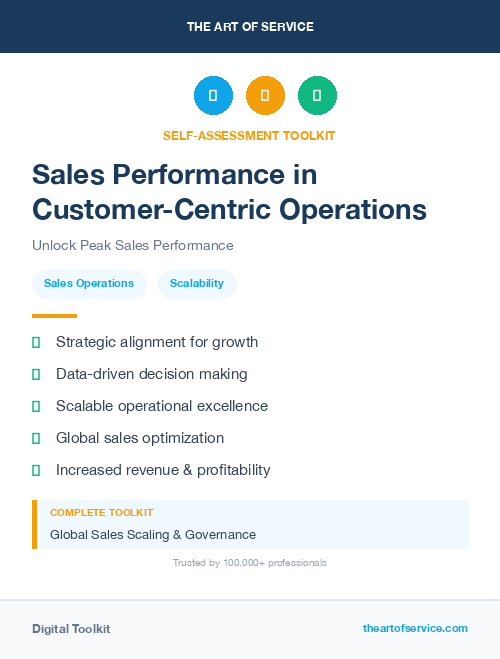 THE ART OF SERVICE

SELF-ASSESSMENT TOOLKIT

Sales Performance in Customer-Centric Operations

Unlock Peak Sales Performance

Sales Operations

Scalability

Strategic alignment for growth

Data-driven decision making

Scalable operational excellence

Global sales optimization

Increased revenue & profitability

COMPLETE TOOLKIT

Global Sales Scaling & Governance

Trusted by 100,000+ professionals

Digital Toolkit

theartofservice.com